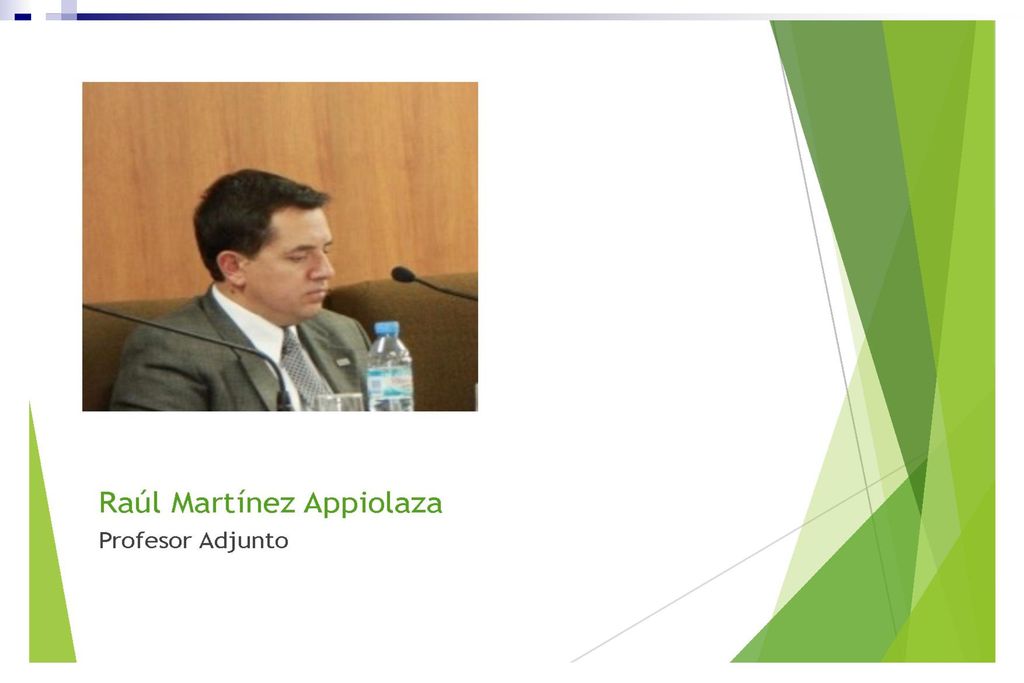 Raúl Martínez Appiolaza

Profesor Adjunto